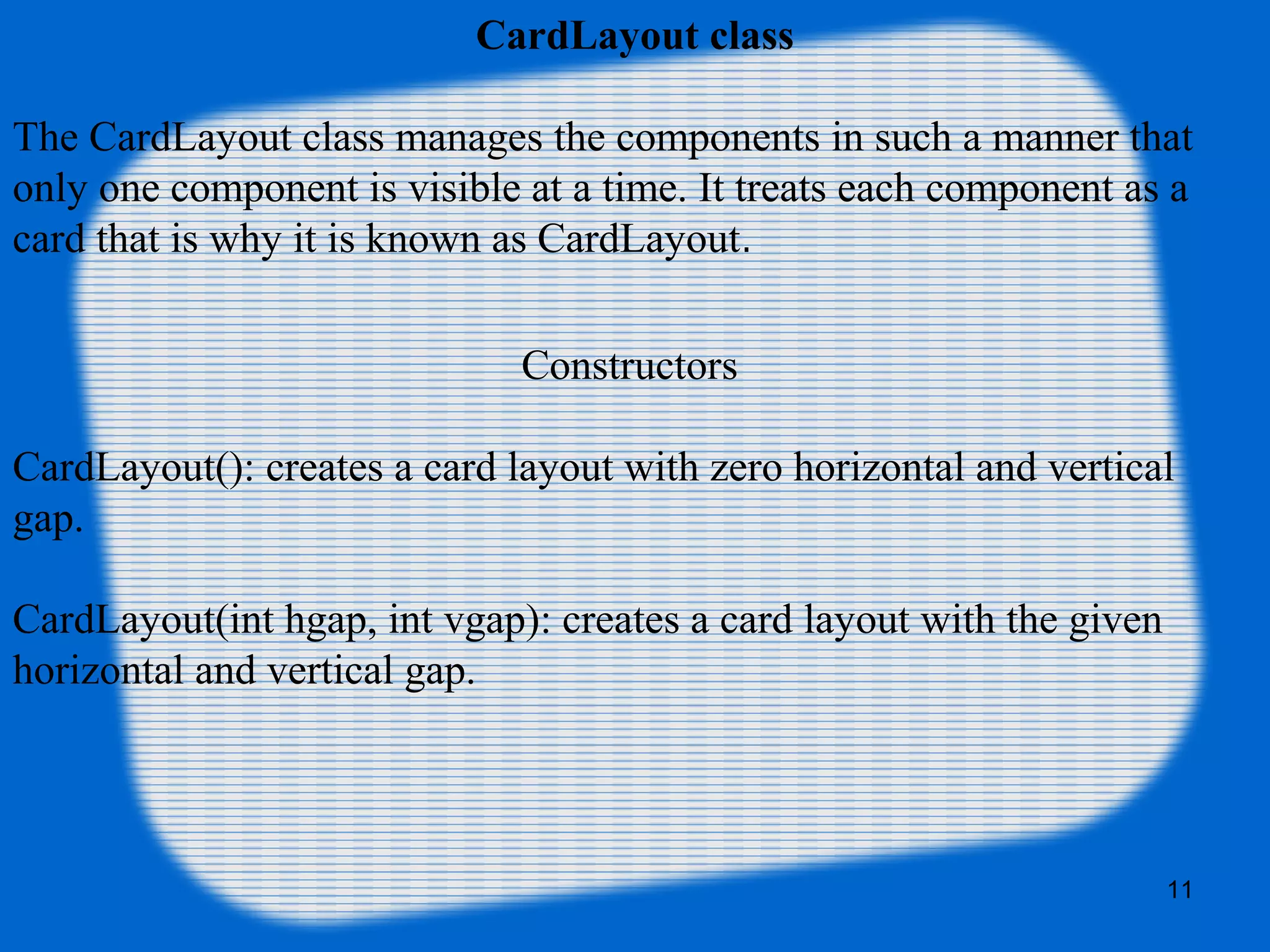 CardLayout class

The CardLayout class manages the components in such a manner that only one component is visible at a time. It treats each component as a card that is why it is known as CardLayout.

Constructors

CardLayout(): creates a card layout with zero horizontal and vertical gap.

CardLayout(int hgap, int vgap): creates a card layout with the given horizontal and vertical gap.

11